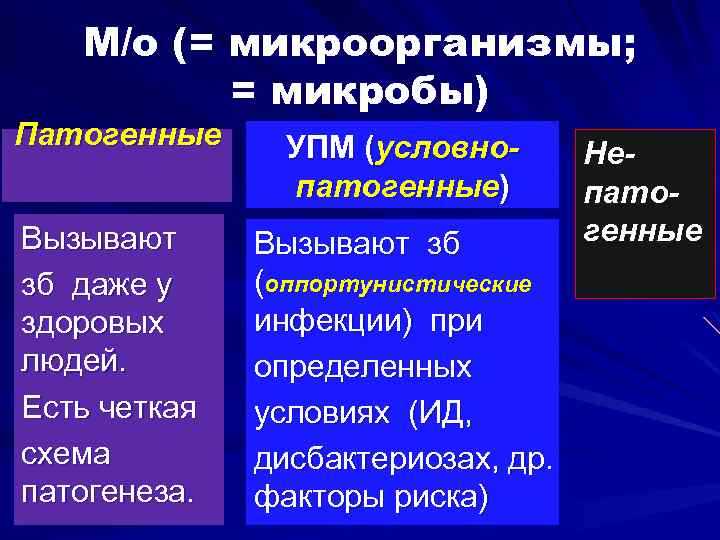 М/о (= микроорганизмы; = микробы)

Патогенные

Вызывают зб даже у здоровых людей.

Есть четкая схема патогенеза.

УПМ (условно-патогенные)

Вызывают зб (оппортунистические инфекции) при определенных условиях (ИД, дисбактериозах, др. факторы риска)

Не-пато-генные